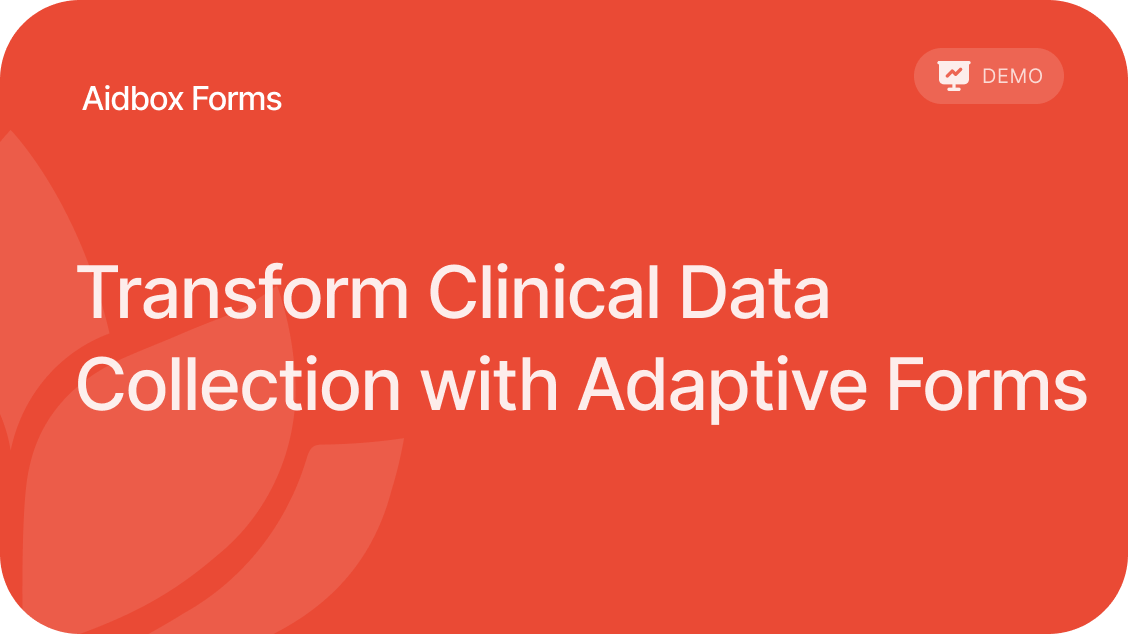 Aidbox Forms

DEMO

Transform Clinical Data Collection with Adaptive Forms